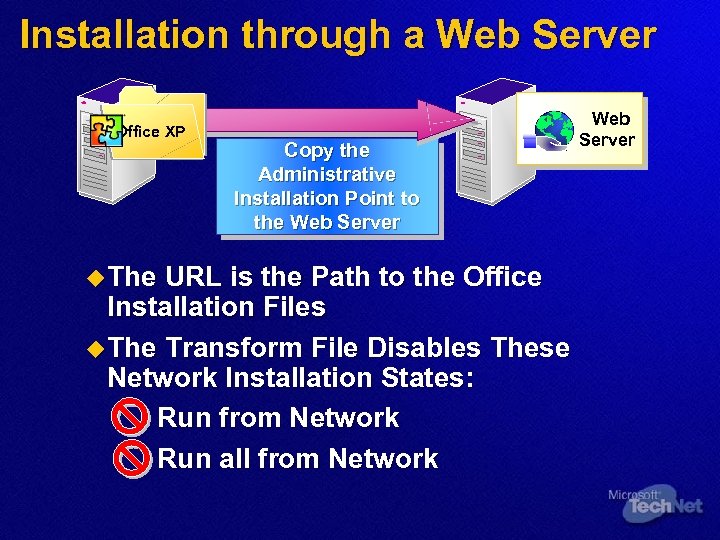 Installation through a Web Server

Office XP

Copy the Administrative Installation Point to the Web Server

Web Server

The URL is the Path to the Office Installation Files

The Transform File Disables These Network Installation States:

Run from Network

Run all from Network

Microsoft TechNet